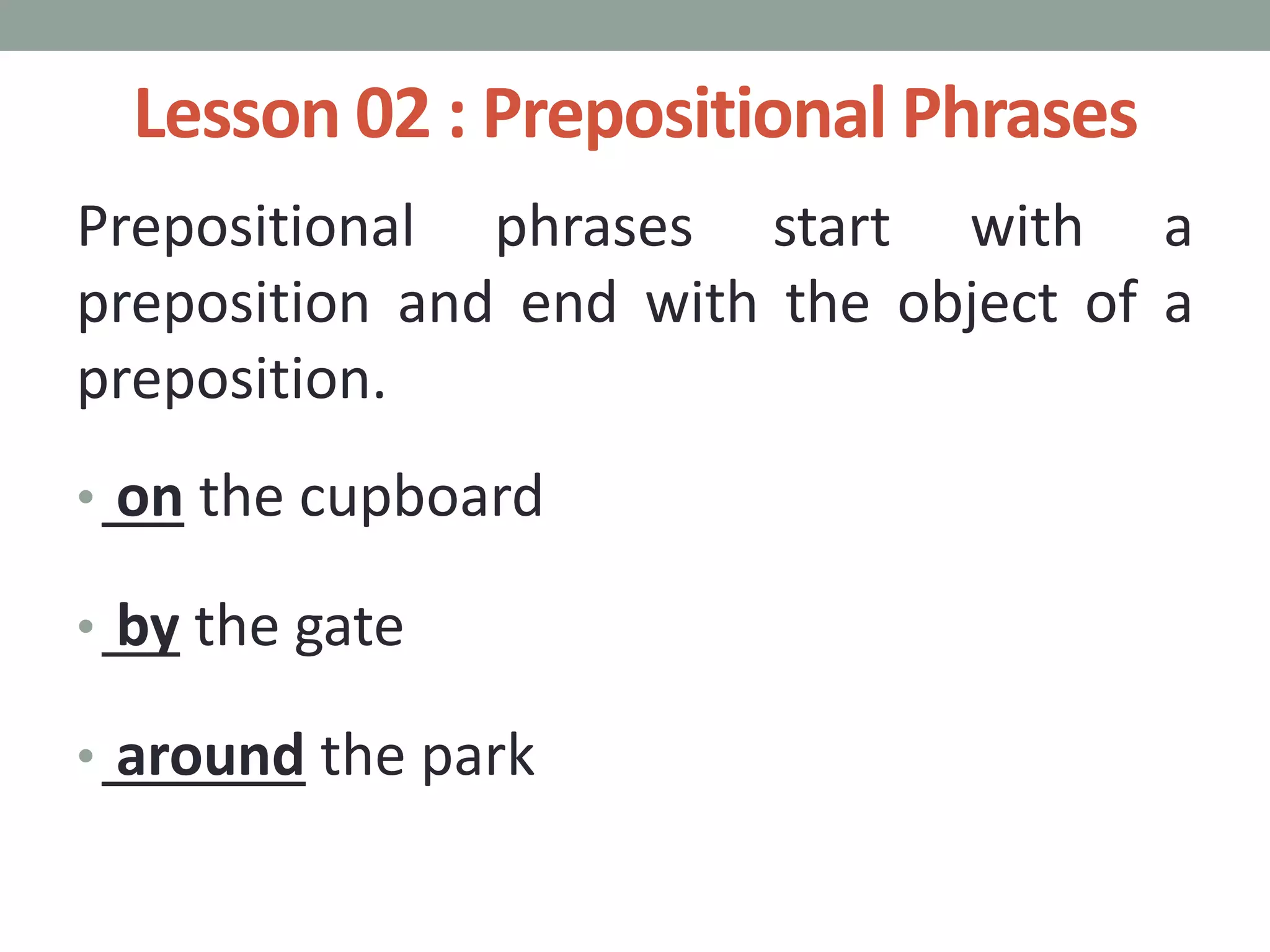 Lesson 02 : Prepositional Phrases

Prepositional phrases start with a preposition and end with the object of a preposition.

• on the cupboard

• by the gate

• around the park